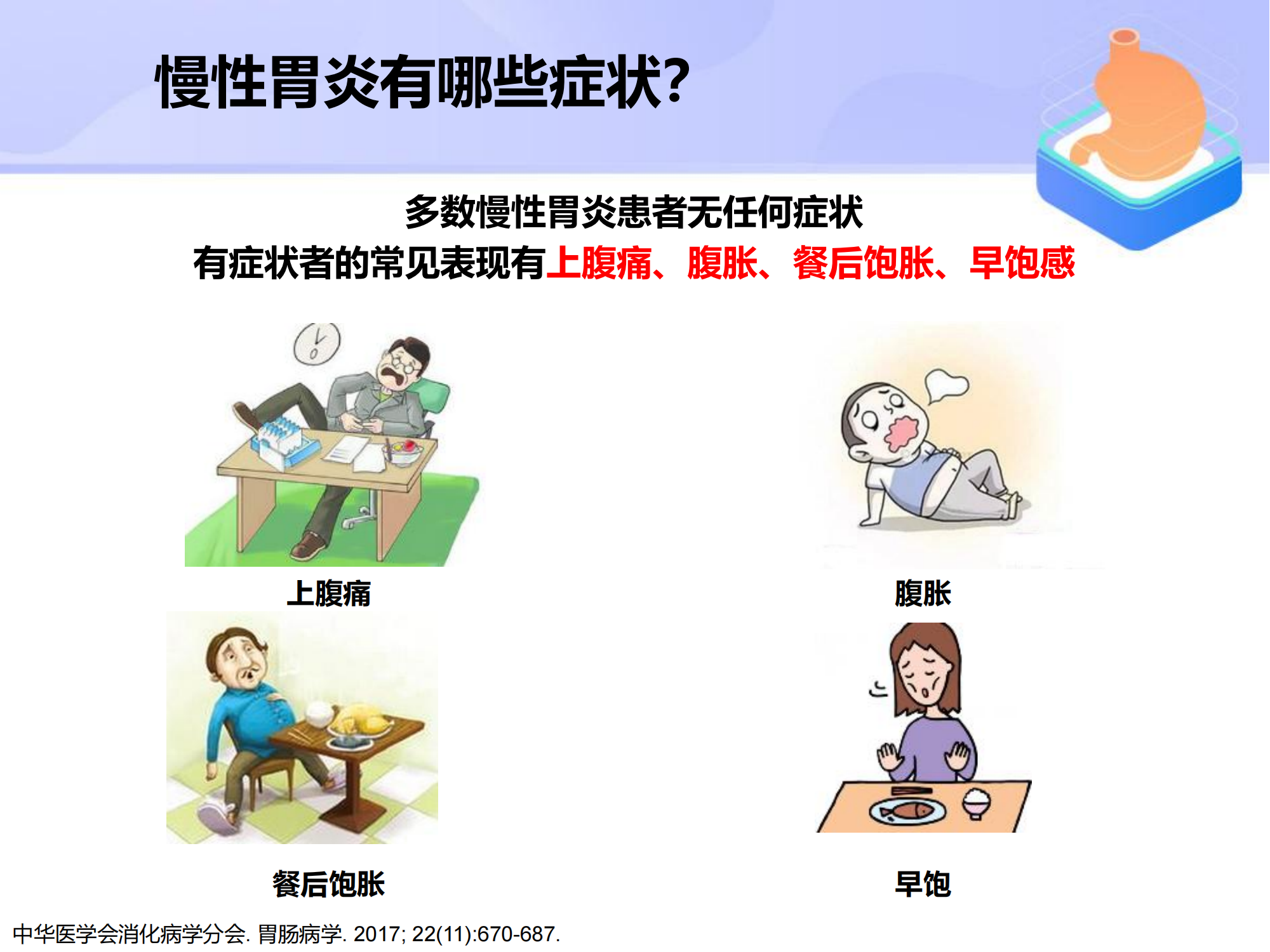 慢性胃炎有哪些症状?

多数慢性胃炎患者无任何症状
有症状者的常见表现有上腹痛、腹胀、餐后饱胀、早饱感

上腹痛

腹胀

餐后饱胀

早饱

中华医学会消化病学分会. 胃肠病学. 2017; 22(11):670-687.